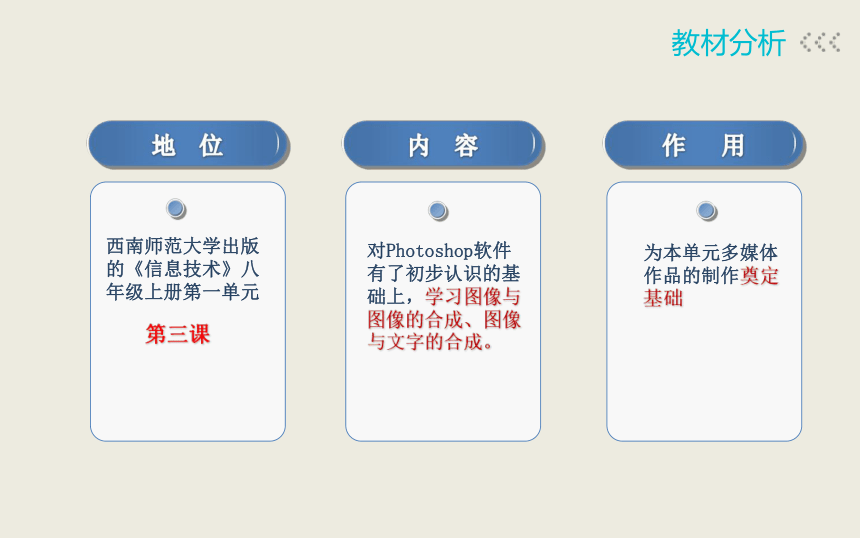 教材分析

地 位

西南师范大学出版的《信息技术》八年级上册第一单元

第三课

内 容

对Photoshop软件有了初步认识的基础上，学习图像与图像的合成、图像与文字的合成。

作 用

为本单元多媒体作品的制作奠定基础